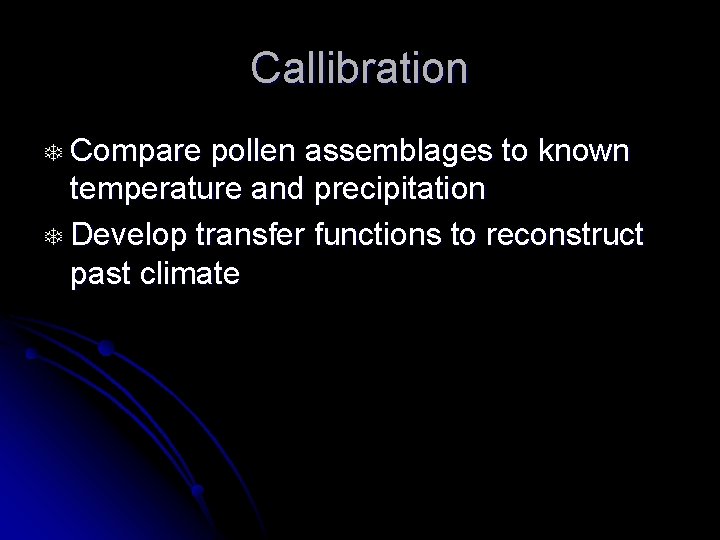 Callibration

Compare pollen assemblages to known temperature and precipitation

Develop transfer functions to reconstruct past climate